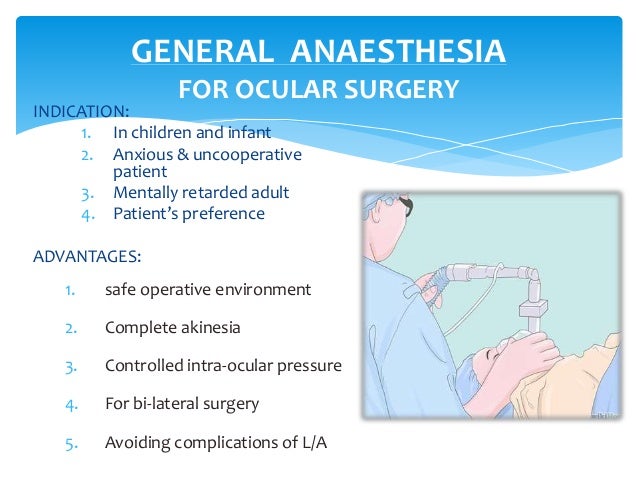 GENERAL ANAESTHESIA
FOR OCULAR SURGERY

INDICATION:
1. In children and infant
2. Anxious & uncooperative patient
3. Mentally retarded adult
4. Patient's preference

ADVANTAGES:
1. safe operative environment
2. Complete akinesia
3. Controlled intra-ocular pressure
4. For bi-lateral surgery
5. Avoiding complications of L/A